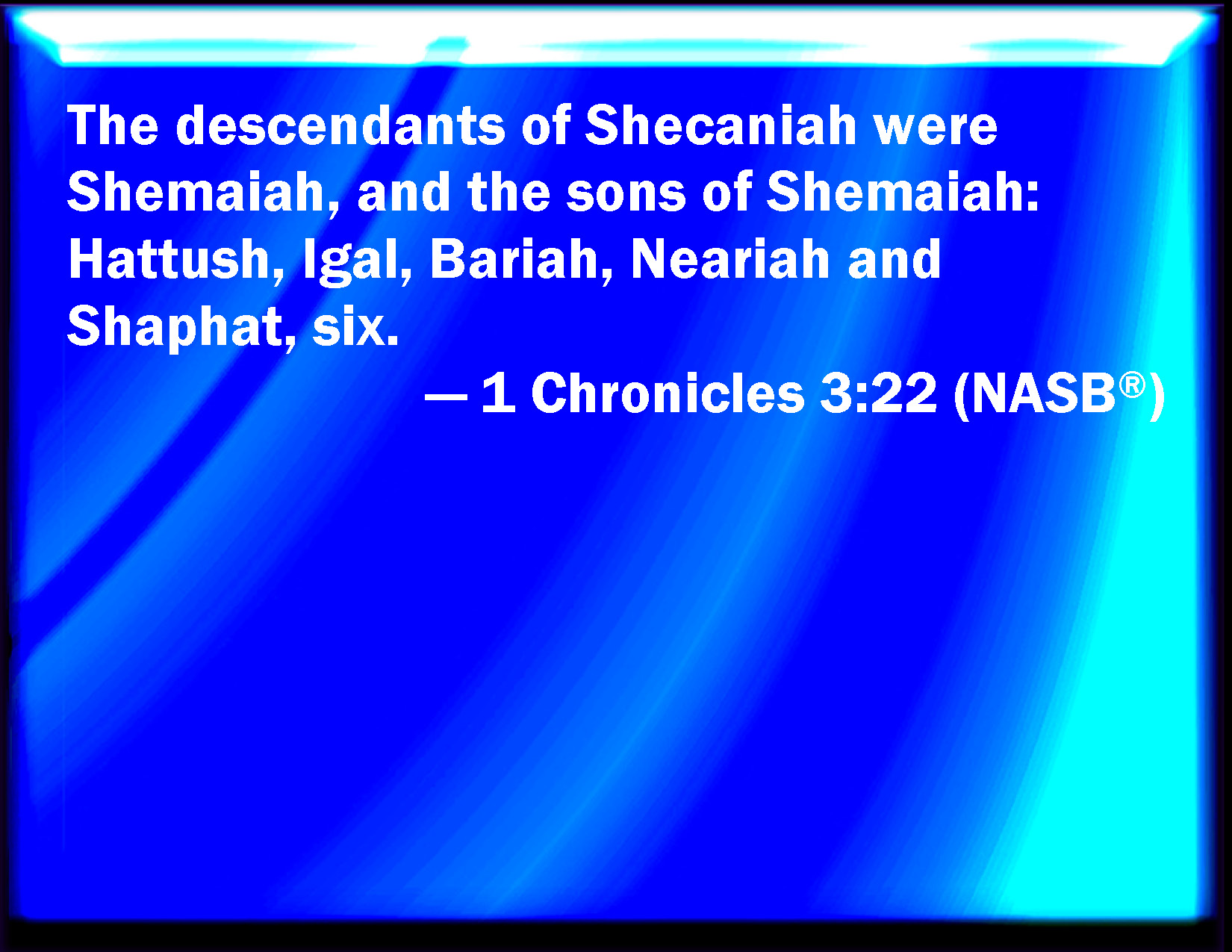 The descendants of Shecaniah were Shemaiah, and the sons of Shemaiah: Hattush, Igal, Bariah, Neariah and Shaphat, six.

— 1 Chronicles 3:22 (NASB®)